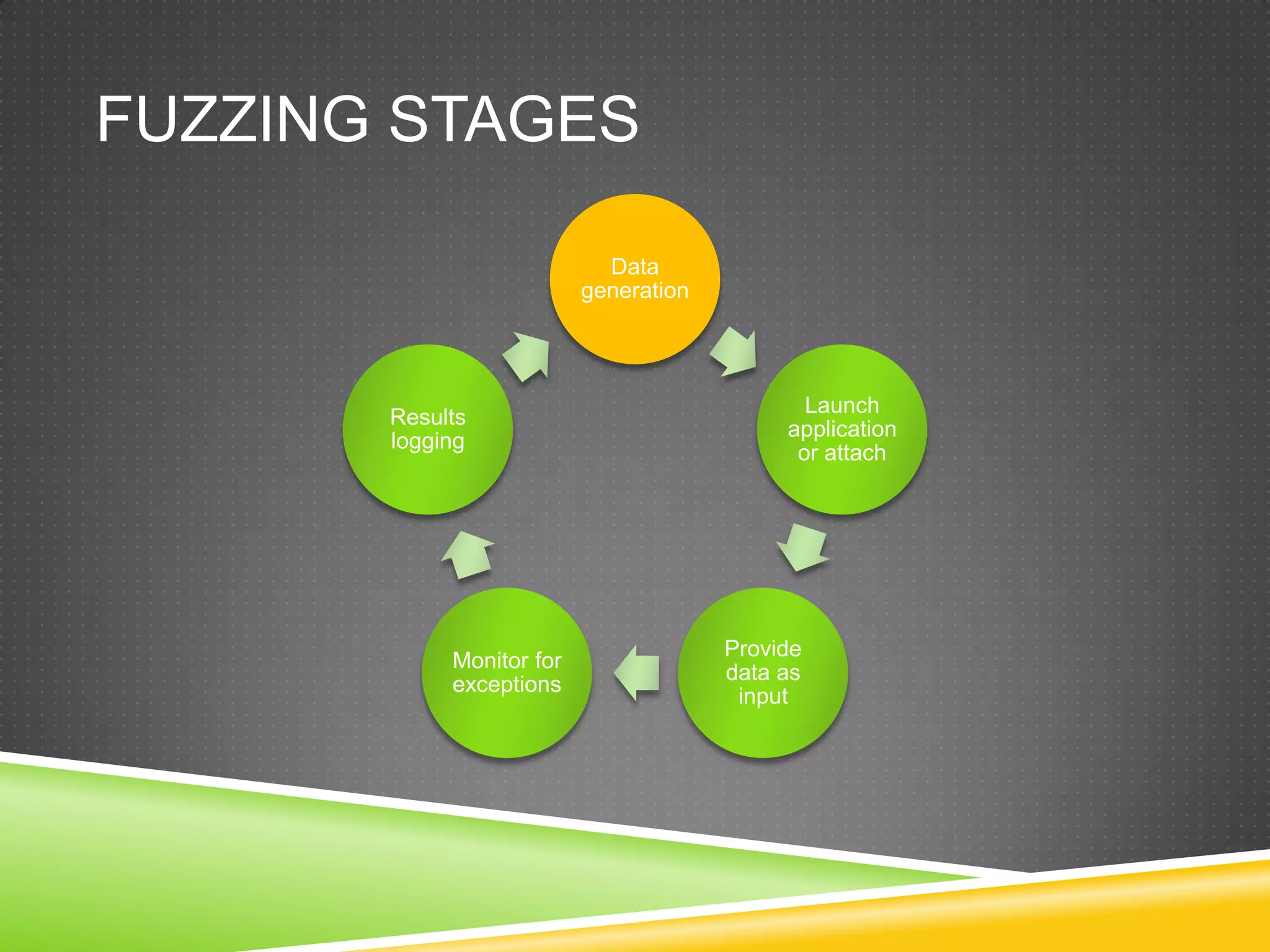 FUZZING STAGES

Data generation

Launch application or attach

Provide data as input

Monitor for exceptions

Results logging